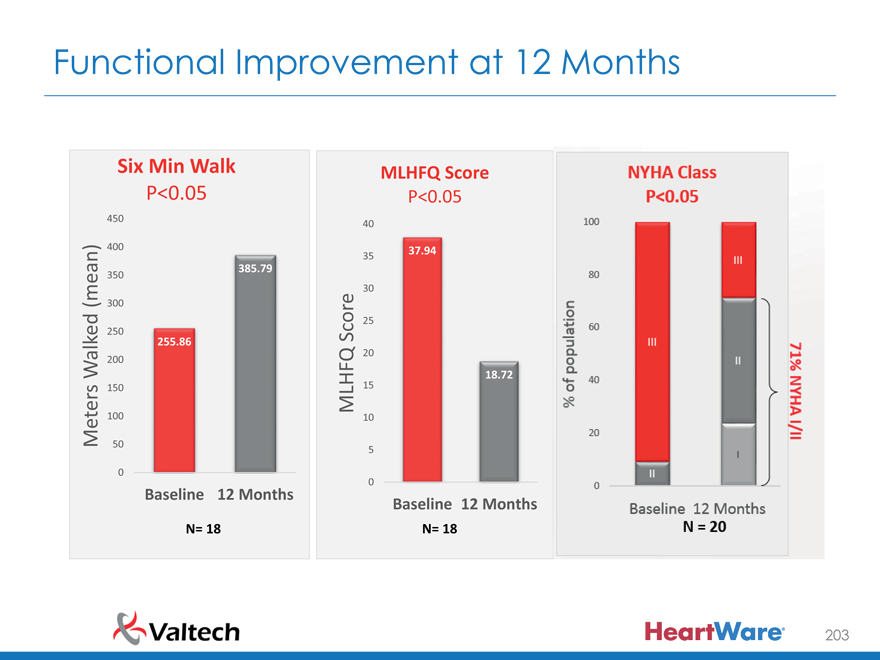 Functional Improvement at 12 Months

Six Min Walk
P<0.05

Meters Walked (mean)

450
400
350
300
250
200
150
100
50
0

255.86
385.79

Baseline 12 Months

N= 18

MLHFQ Score
P<0.05

MLHFQ Score

40
35
30
25
20
15
10
5
0

37.94
18.72

Baseline 12 Months

N= 18

NYHA Class
P<0.05

% of population

100
80
60
40
20
0

III
II
III
II
I

71% NYHA I/II

Baseline 12 Months

N = 20

Valtech

HeartWare

203